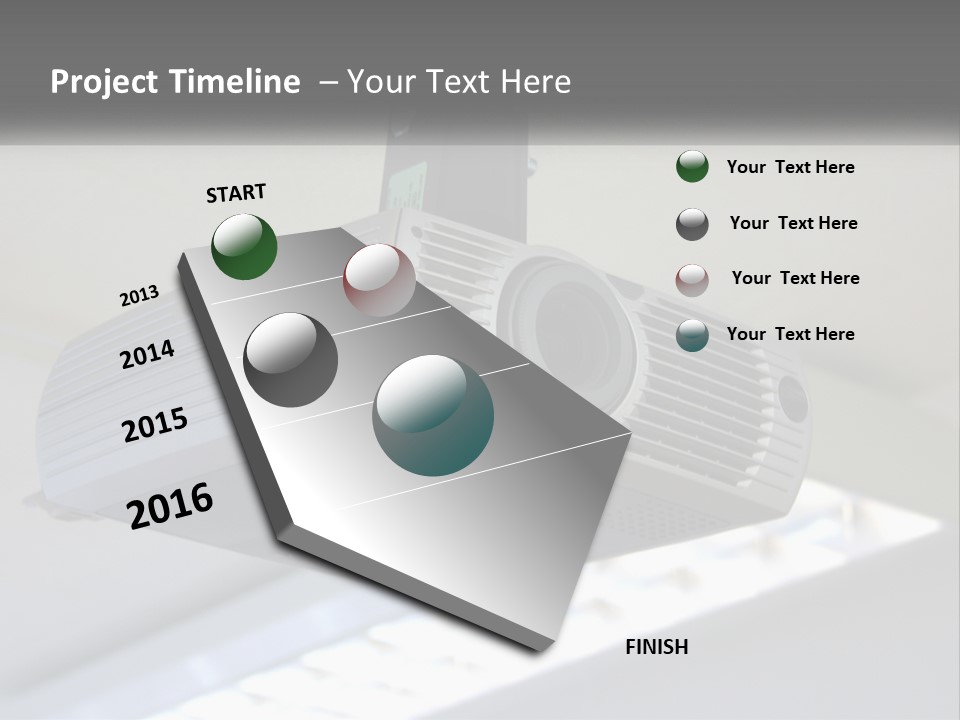 Project Timeline – Your Text Here

START

2013

2014

2015

2016

FINISH

Your Text Here

Your Text Here

Your Text Here

Your Text Here